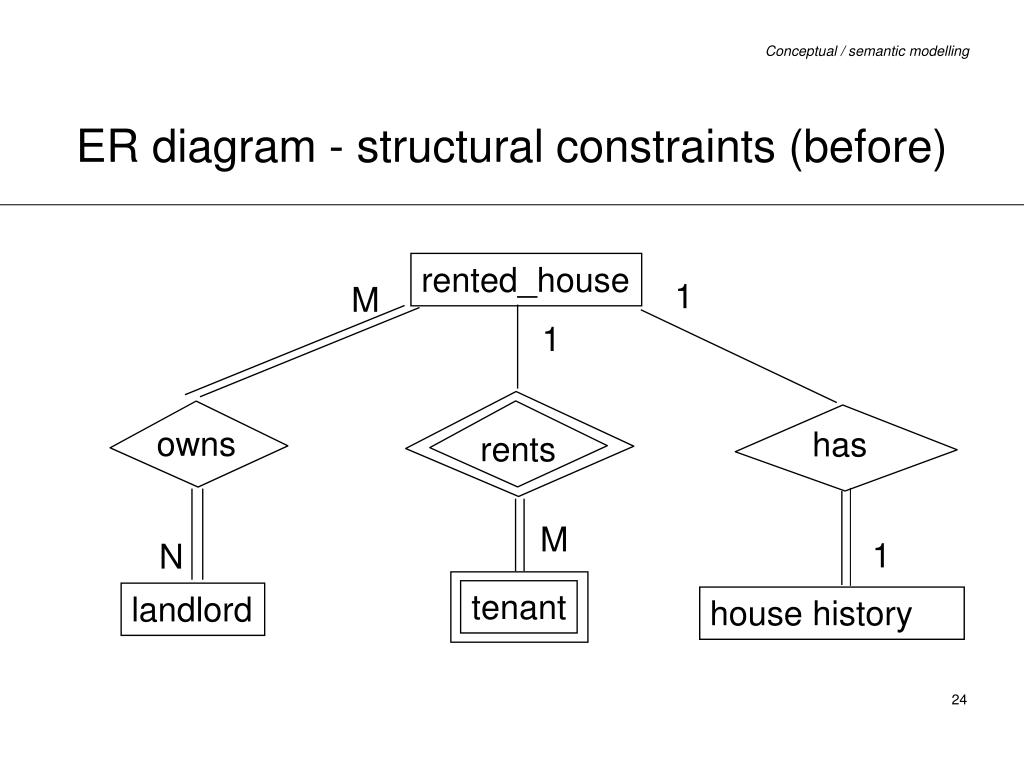 Conceptual / semantic modelling

ER diagram - structural constraints (before)

rented_house

M

1

1

owns

rents

has

N

M

1

landlord

tenant

house history

24